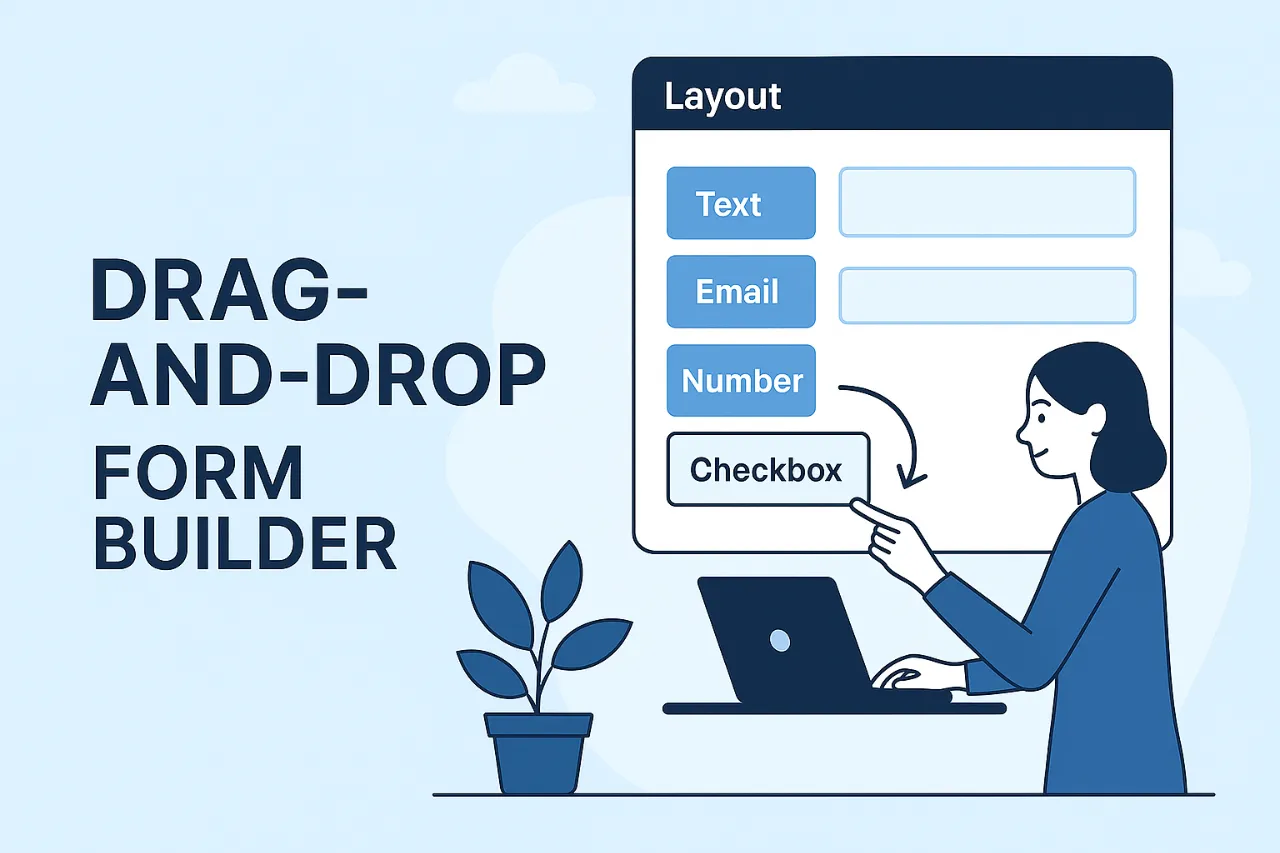 DRAG-AND-DROP FORM BUILDER

Layout

Text

Email

Number

Checkbox